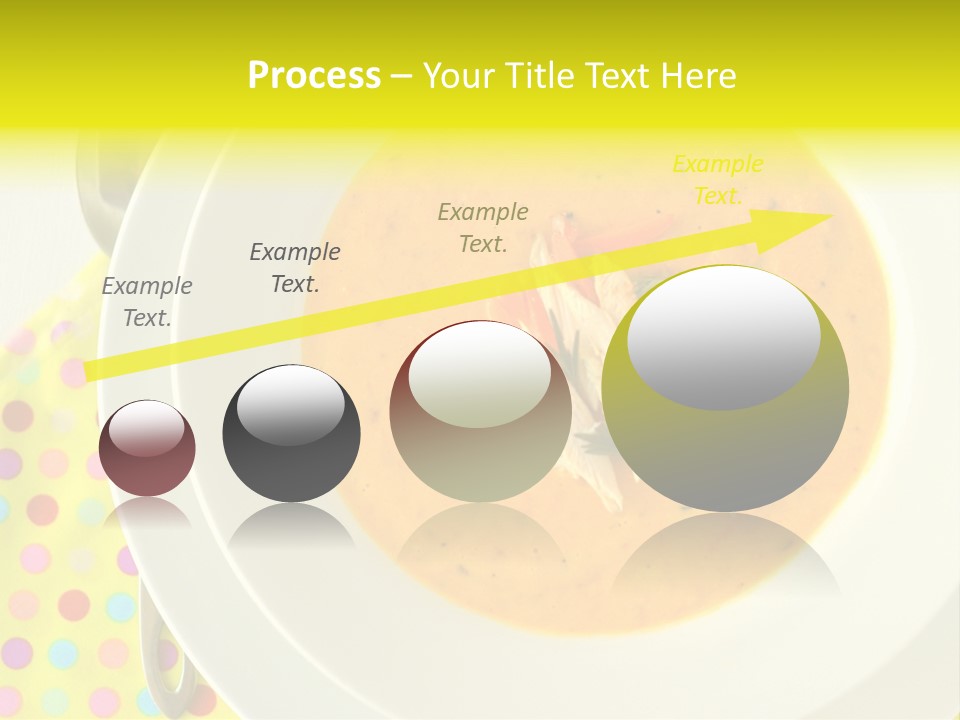 Process – Your Title Text Here

Example Text.

Example Text.

Example Text.

Example Text.